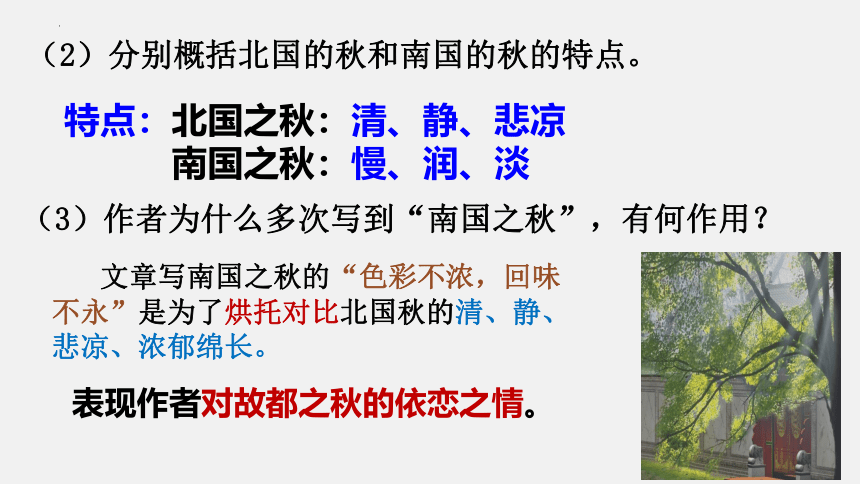 （2）分别概括北国的秋和南国的秋的特点。

特点：北国之秋：清、静、悲凉
南国之秋：慢、润、淡

（3）作者为什么多次写到“南国之秋”，有何作用？

文章写南国之秋的“色彩不浓，回味不永”是为了烘托对比北国秋的清、静、悲凉、浓郁绵长。

表现作者对故都之秋的依恋之情。